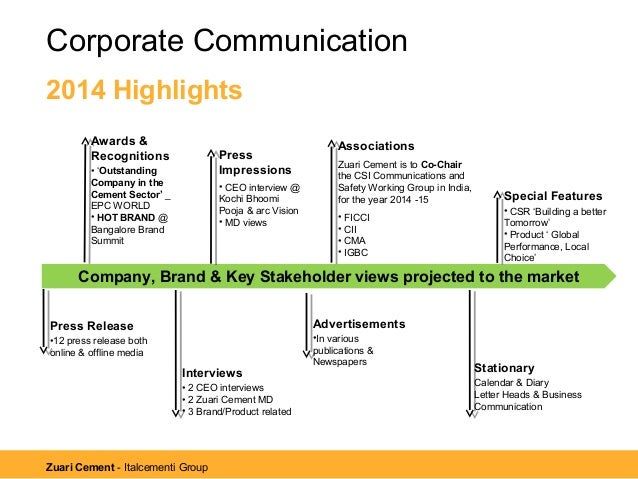 Corporate Communication

2014 Highlights

Awards & Recognitions
• 'Outstanding Company in the Cement Sector' _ EPC WORLD
• HOT BRAND @ Bangalore Brand Summit

Press Impressions
• CEO interview @ Kochi Bhoomi Pooja & arc Vision
• MD views

Associations
Zuari Cement is to Co-Chair the CSI Communications and Safety Working Group in India, for the year 2014 -15
• FICCI
• CII
• CMA
• IGBC

Special Features
• CSR 'Building a better Tomorrow'
• Product ' Global Performance, Local Choice'

Company, Brand & Key Stakeholder views projected to the market

Press Release
•12 press release both online & offline media

Interviews
• 2 CEO interviews
• 2 Zuari Cement MD
• 3 Brand/Product related

Advertisements
•In various publications & Newspapers

Stationary
Calendar & Diary
Letter Heads & Business Communication

Zuari Cement - Italcementi Group